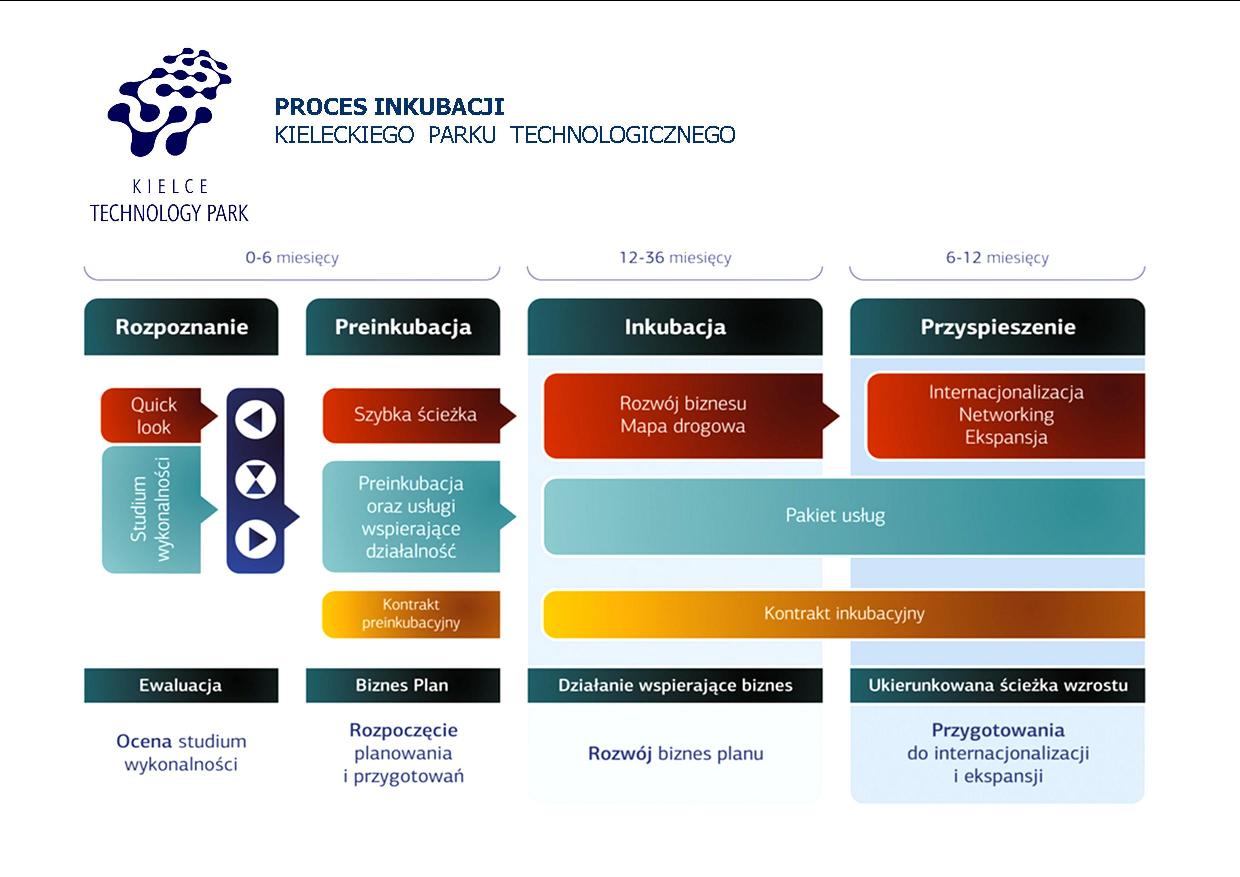 KIELCE
TECHNOLOGY PARK

PROCES INKUBACJI
KIELECKIEGO PARKU TECHNOLOGICZNEGO

0-6 miesięcy

12-36 miesięcy

6-12 miesięcy

Rozpoznanie

Preinkubacja

Inkubacja

Przyspieszenie

Quick look

Studium wykonalności

Szybka ścieżka

Preinkubacja oraz usługi wspierające działalność

Kontrakt preinkubacyjny

Rozwój biznesu
Mapa drogowa

Internacjonalizacja
Networking
Ekspansja

Pakiet usług

Kontrakt inkubacyjny

Ewaluacja

Biznes Plan

Działanie wspierające biznes

Ukierunkowana ścieżka wzrostu

Ocena studium wykonalności

Rozpoczęcie planowania i przygotowań

Rozwój biznes planu

Przygotowania do internacjonalizacji i ekspansji